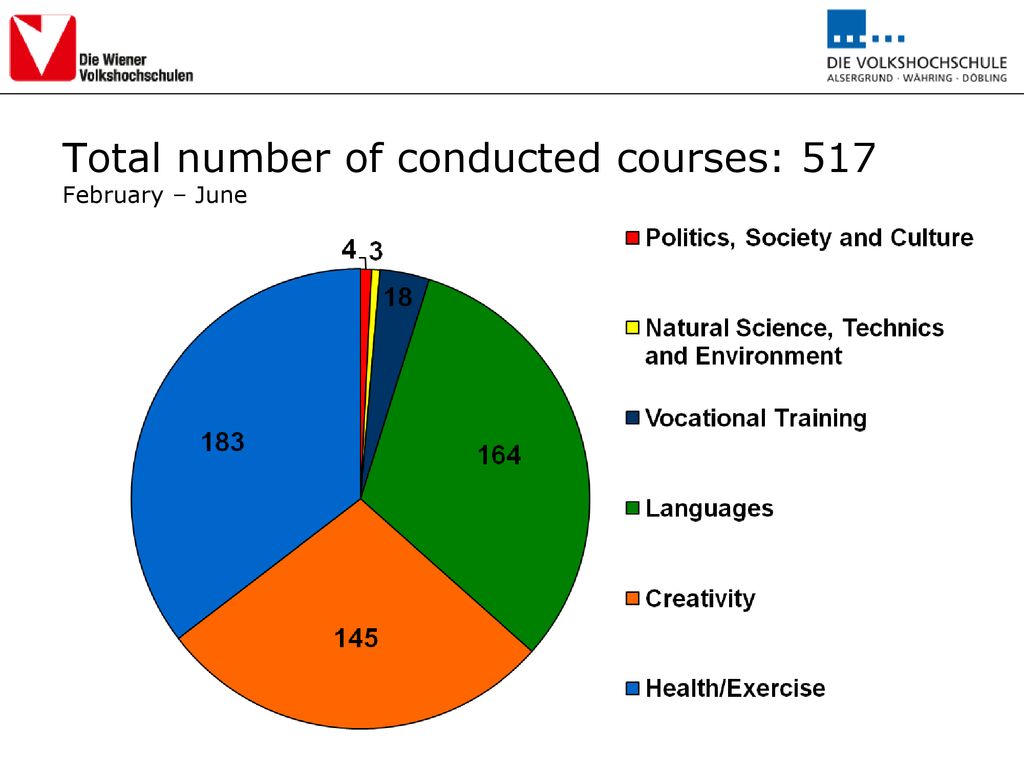 Die Wiener Volkshochschulen

DIE VOLKSHOCHSCHULE
ALSERGRUND · WÄHRING · DÖBLING

Total number of conducted courses: 517
February – June

4
3
18
164
145
183

Politics, Society and Culture
Natural Science, Technics and Environment
Vocational Training
Languages
Creativity
Health/Exercise